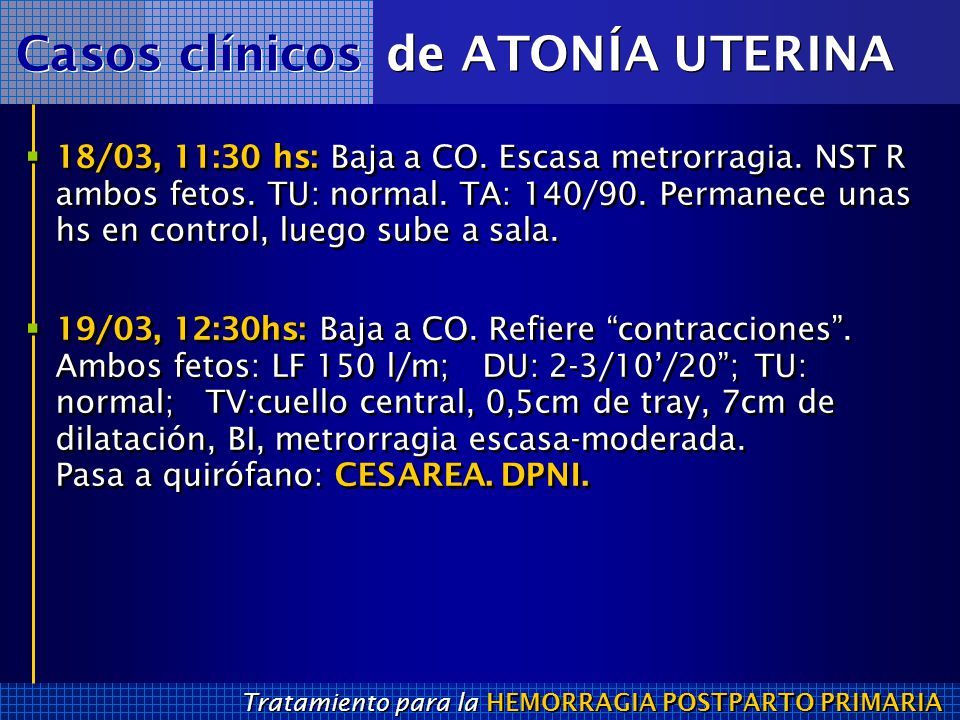 Casos clínicos de ATONÍA UTERINA

18/03, 11:30 hs: Baja a CO. Escasa metrorragia. NST R ambos fetos. TU: normal. TA: 140/90. Permanece unas hs en control, luego sube a sala.

19/03, 12:30hs: Baja a CO. Refiere “contracciones”. Ambos fetos: LF 150 l/m; DU: 2-3/10’/20”; TU: normal; TV:cuello central, 0,5cm de tray, 7cm de dilatación, BI, metrorragia escasa-moderada.
Pasa a quirófano: CESAREA. DPNI.

Tratamiento para la HEMORRAGIA POSTPARTO PRIMARIA